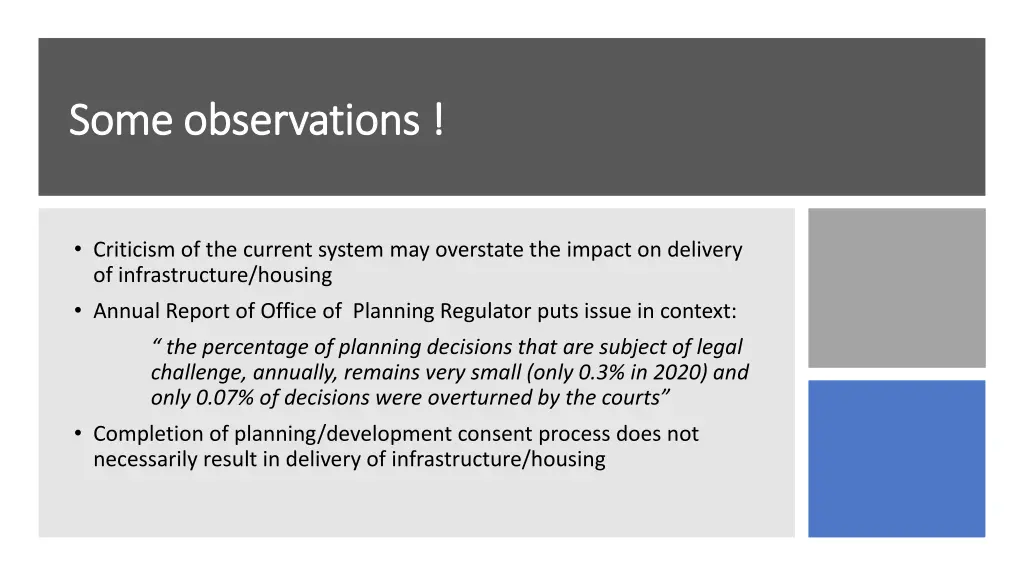 Some observations !

• Criticism of the current system may overstate the impact on delivery of infrastructure/housing

• Annual Report of Office of  Planning Regulator puts issue in context:

“ the percentage of planning decisions that are subject of legal challenge, annually, remains very small (only 0.3% in 2020) and only 0.07% of decisions were overturned by the courts”

• Completion of planning/development consent process does not necessarily result in delivery of infrastructure/housing